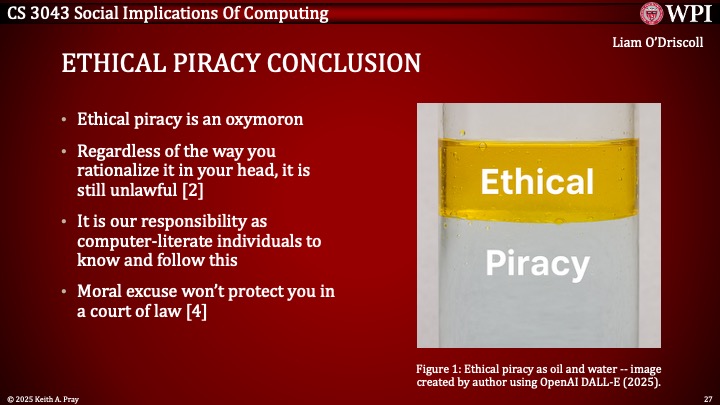 CS 3043 Social Implications Of Computing

WPI

Liam O'Driscoll

ETHICAL PIRACY CONCLUSION

• Ethical piracy is an oxymoron
• Regardless of the way you rationalize it in your head, it is still unlawful [2]
• It is our responsibility as computer-literate individuals to know and follow this
• Moral excuse won't protect you in a court of law [4]

Ethical

Piracy

Figure 1: Ethical piracy as oil and water -- image created by author using OpenAI DALL-E (2025).

© 2025 Keith A. Pray

27